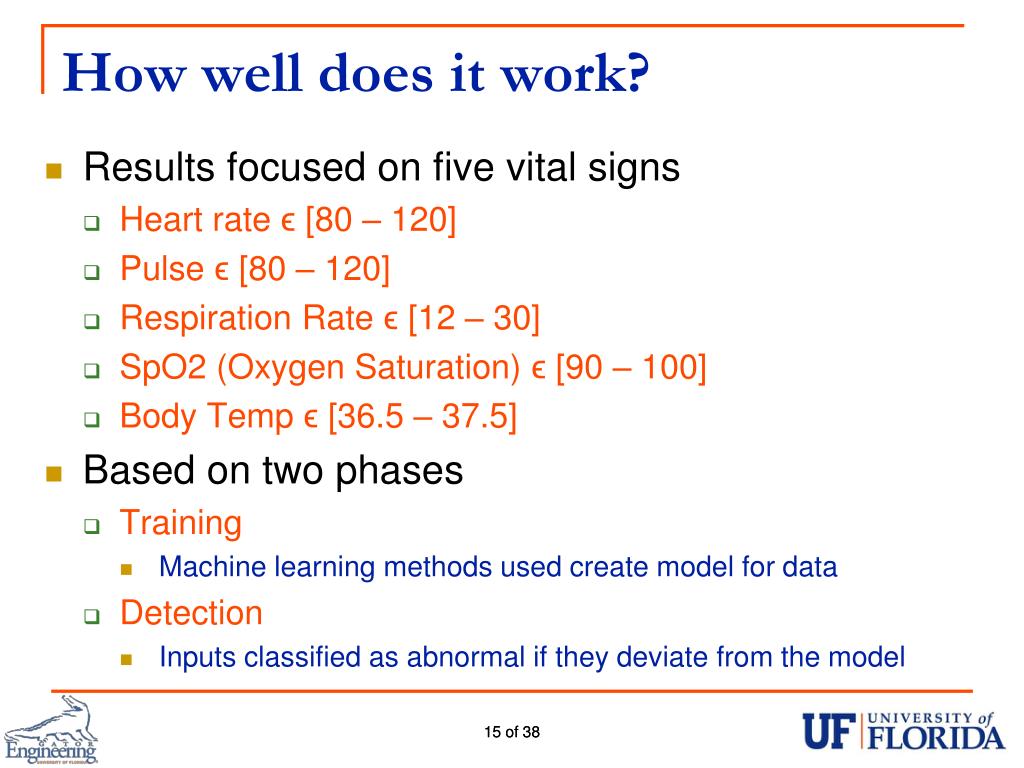 How well does it work?

Results focused on five vital signs

Heart rate ϵ [80 – 120]

Pulse ϵ [80 – 120]

Respiration Rate ϵ [12 – 30]

SpO2 (Oxygen Saturation) ϵ [90 – 100]

Body Temp ϵ [36.5 – 37.5]

Based on two phases

Training

Machine learning methods used create model for data

Detection

Inputs classified as abnormal if they deviate from the model

GATOR Engineering UNIVERSITY OF FLORIDA

15 of 38

UF UNIVERSITY of FLORIDA